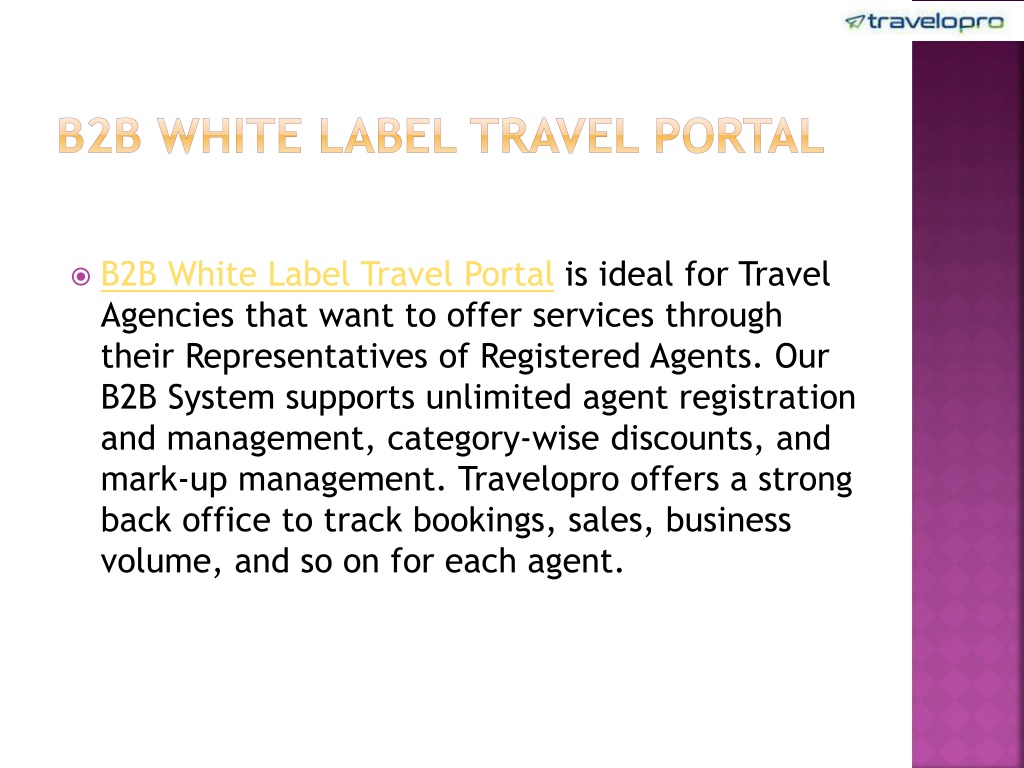 travelopro

B2B WHITE LABEL TRAVEL PORTAL

B2B White Label Travel Portal is ideal for Travel Agencies that want to offer services through their Representatives of Registered Agents. Our B2B System supports unlimited agent registration and management, category-wise discounts, and mark-up management. Travelopro offers a strong back office to track bookings, sales, business volume, and so on for each agent.